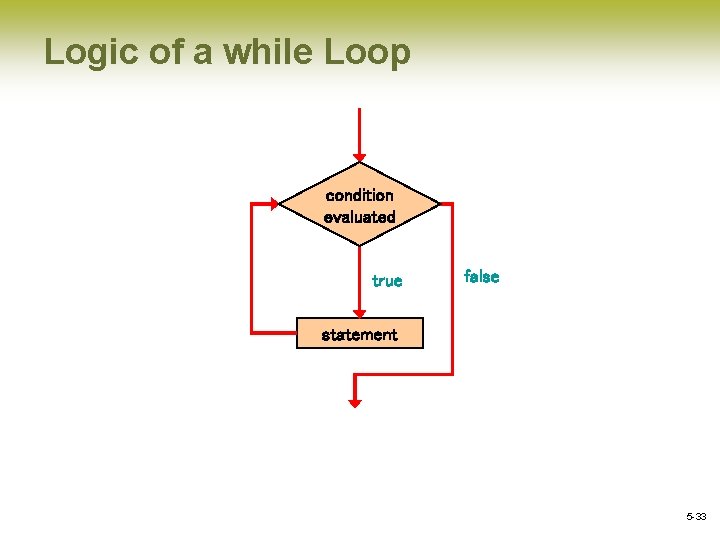 Logic of a while Loop

condition evaluated

true

false

statement

5-33